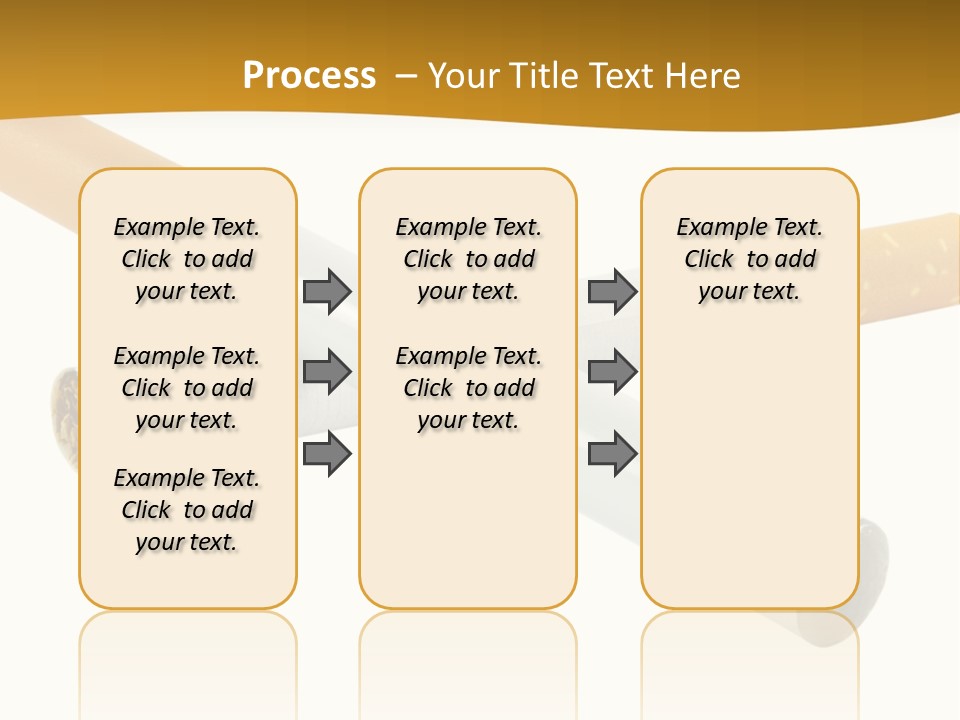 Process – Your Title Text Here

Example Text. Click to add your text.

Example Text. Click to add your text.

Example Text. Click to add your text.

Example Text. Click to add your text.

Example Text. Click to add your text.

Example Text. Click to add your text.